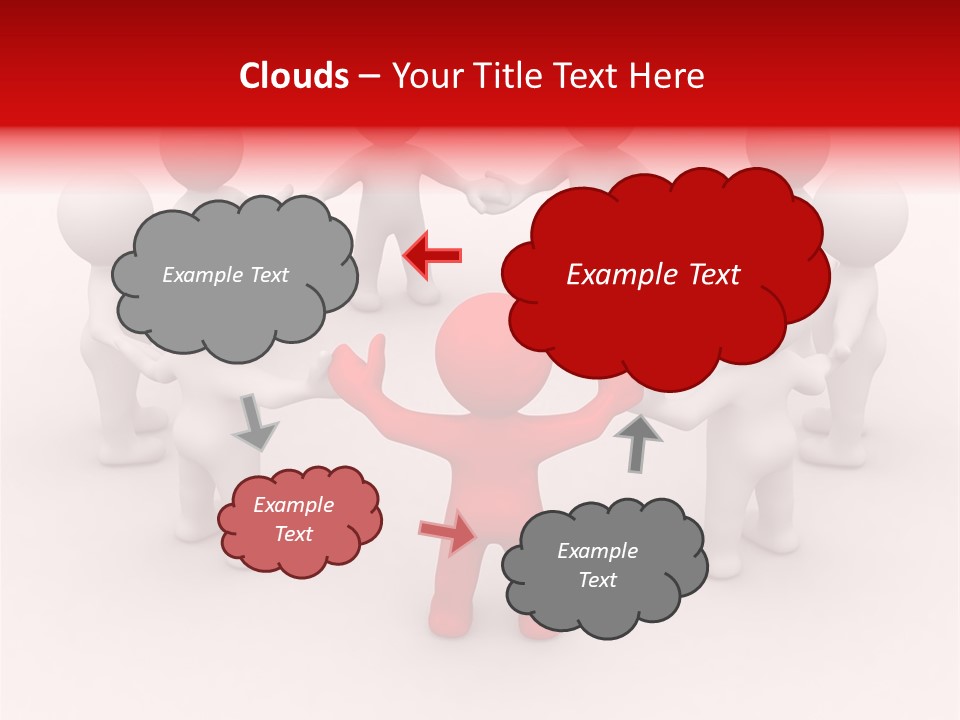 Clouds – Your Title Text Here

Example Text

Example Text

Example Text

Example Text